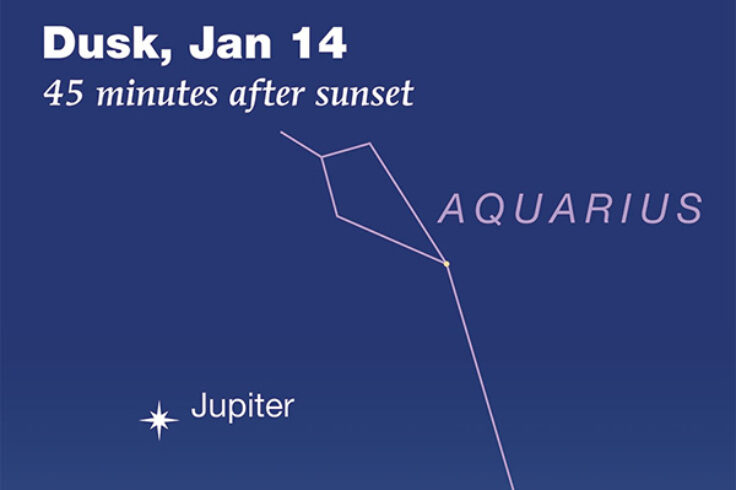 Dusk, Jan 14
45 minutes after sunset

AQUARIUS

Jupiter